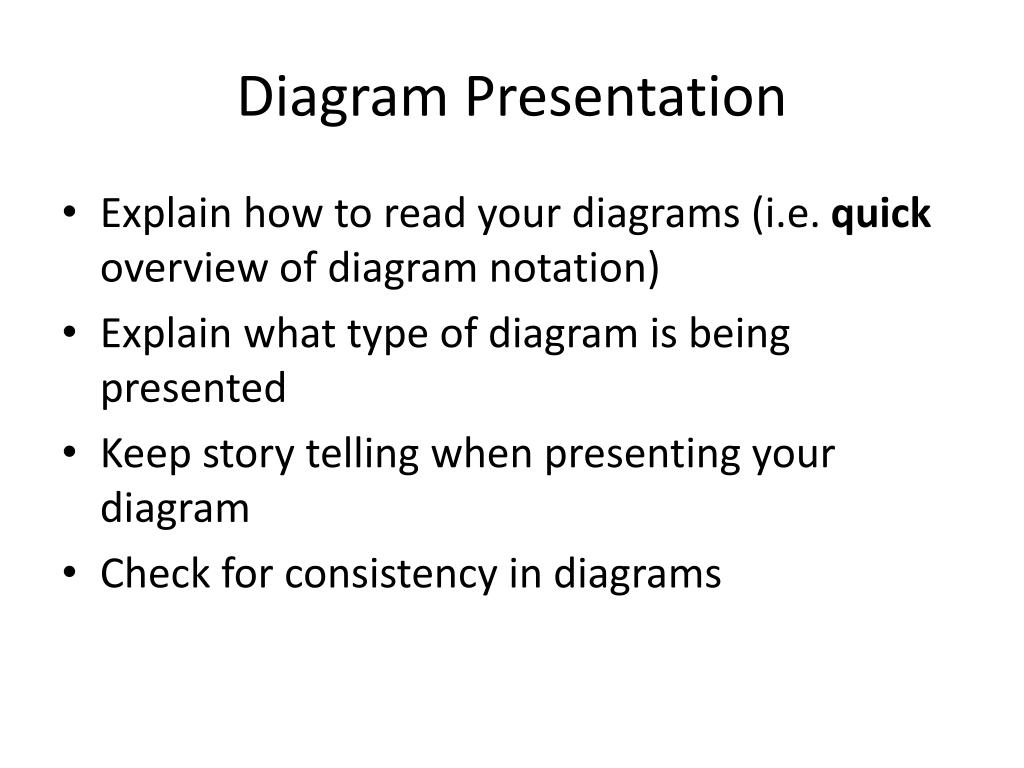 Diagram Presentation

• Explain how to read your diagrams (i.e. quick overview of diagram notation)
• Explain what type of diagram is being presented
• Keep story telling when presenting your diagram
• Check for consistency in diagrams